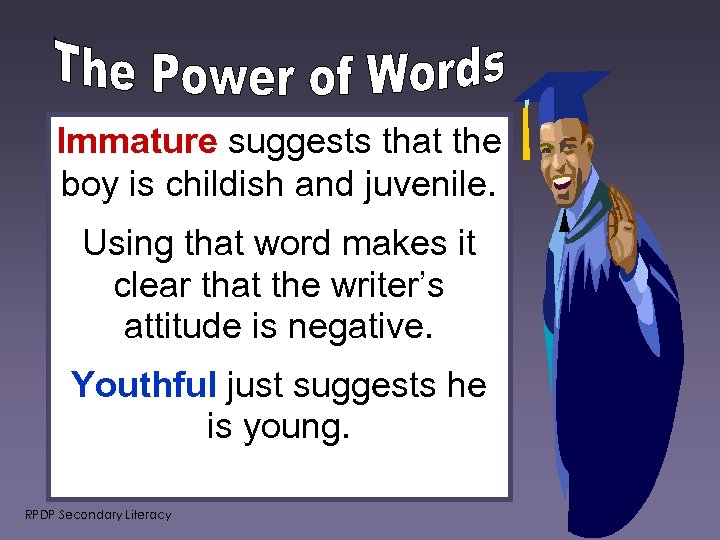 The Power of Words

Immature suggests that the boy is childish and juvenile.

Using that word makes it clear that the writer's attitude is negative.

Youthful just suggests he is young.

RPDP Secondary Literacy